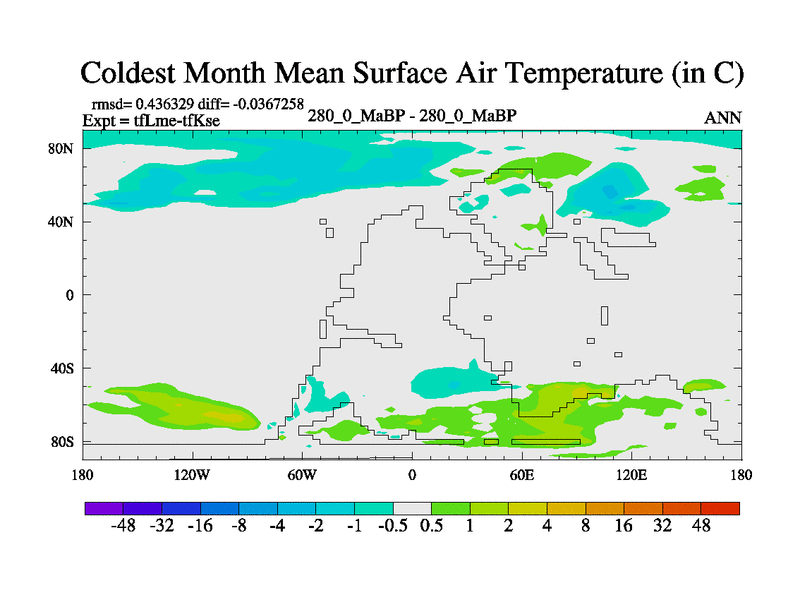 Coldest Month Mean Surface Air Temperature (in C)

rmsd= 0.436329 diff= -0.0367258
Expt = tfLme-tfKse
280_0_MaBP - 280_0_MaBP
ANN

80N
40N
0
40S
80S

180
120W
60W
0
60E
120E
180

-48 -32 -16 -8 -4 -2 -1 -0.5 0.5 1 2 4 8 16 32 48